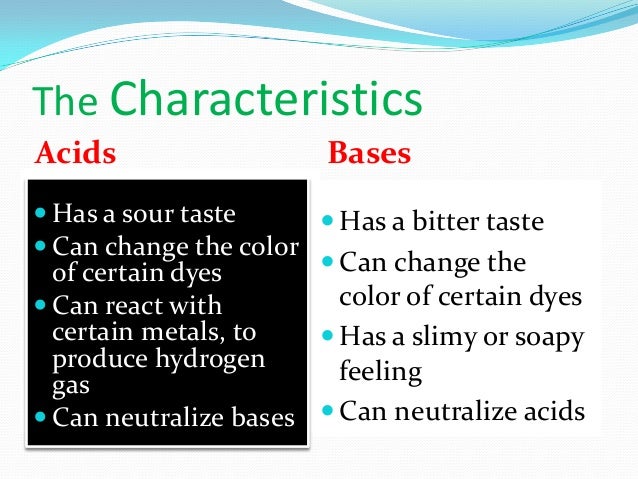 The Characteristics

Acids

- Has a sour taste
- Can change the color of certain dyes
- Can react with certain metals, to produce hydrogen gas
- Can neutralize bases

Bases

- Has a bitter taste
- Can change the color of certain dyes
- Has a slimy or soapy feeling
- Can neutralize acids